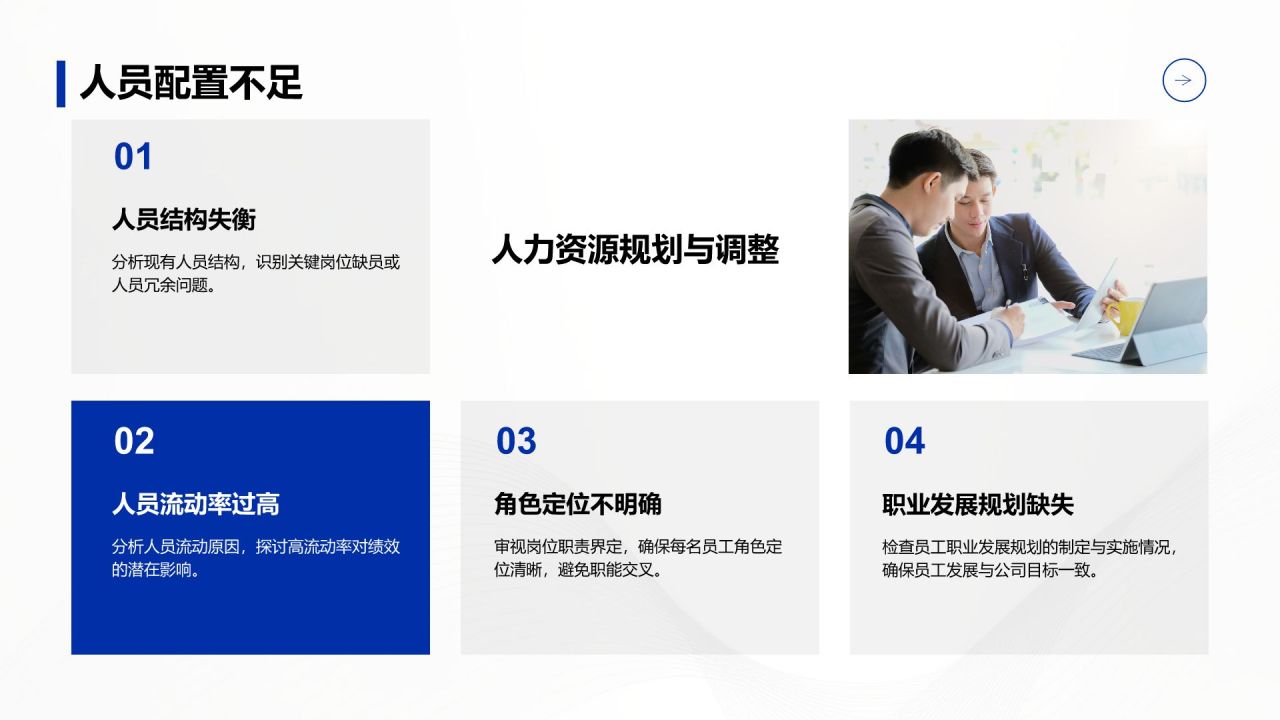 人员配置不足

01

人员结构失衡

分析现有人员结构，识别关键岗位缺员或人员冗余问题。

人力资源规划与调整

02

人员流动率过高

分析人员流动原因，探讨高流动率对绩效的潜在影响。

03

角色定位不明确

审视岗位职责界定，确保每名员工角色定位清晰，避免职能交叉。

04

职业发展规划缺失

检查员工职业发展规划的制定与实施情况，确保员工发展与公司目标一致。